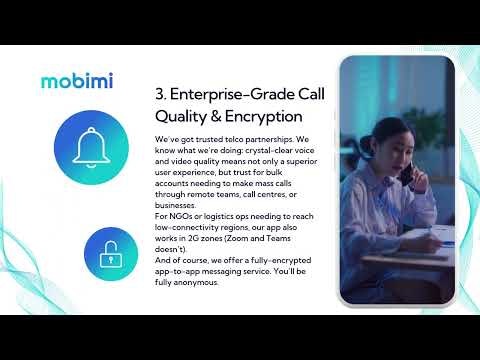 mobimi

3. Enterprise-Grade Call Quality & Encryption

We've got trusted telco partnerships. We know what we're doing: crystal-clear voice and video quality means not only a superior user experience, but trust for bulk accounts needing to make mass calls through remote teams, call centres, or businesses.
For NGOs or logistics ops needing to reach low-connectivity regions, our app also works in 2G zones (Zoom and Teams doesn't).
And of course, we offer a fully-encrypted app-to-app messaging service. You'll be fully anonymous.